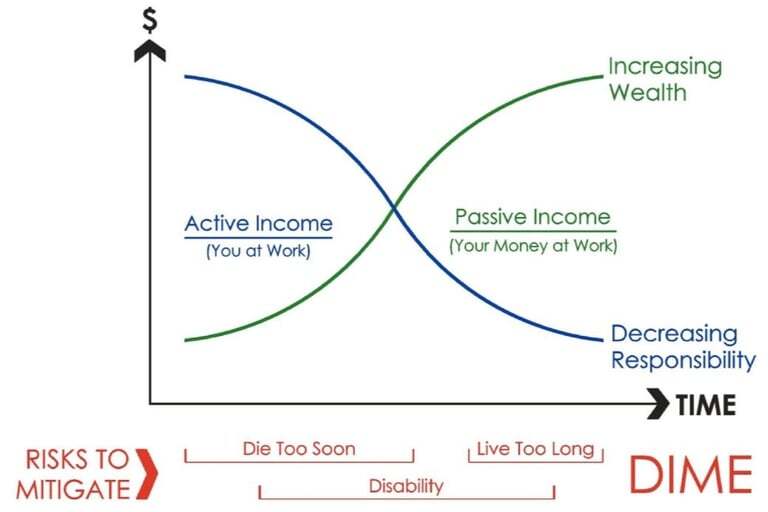 $

Increasing Wealth

Active Income
(You at Work)

Passive Income
(Your Money at Work)

Decreasing Responsibility

TIME

RISKS TO MITIGATE

Die Too Soon

Live Too Long

Disability

DIME